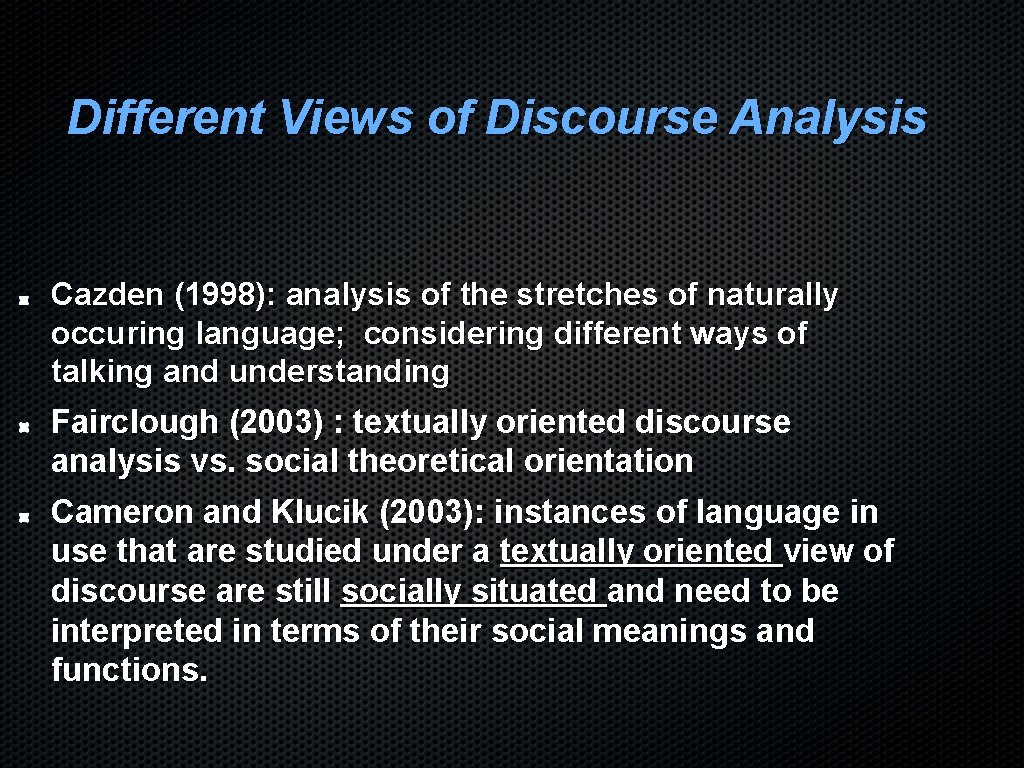 Different Views of Discourse Analysis

Cazden (1998): analysis of the stretches of naturally occuring language; considering different ways of talking and understanding

Fairclough (2003) : textually oriented discourse analysis vs. social theoretical orientation

Cameron and Klucik (2003): instances of language in use that are studied under a textually oriented view of discourse are still socially situated and need to be interpreted in terms of their social meanings and functions.